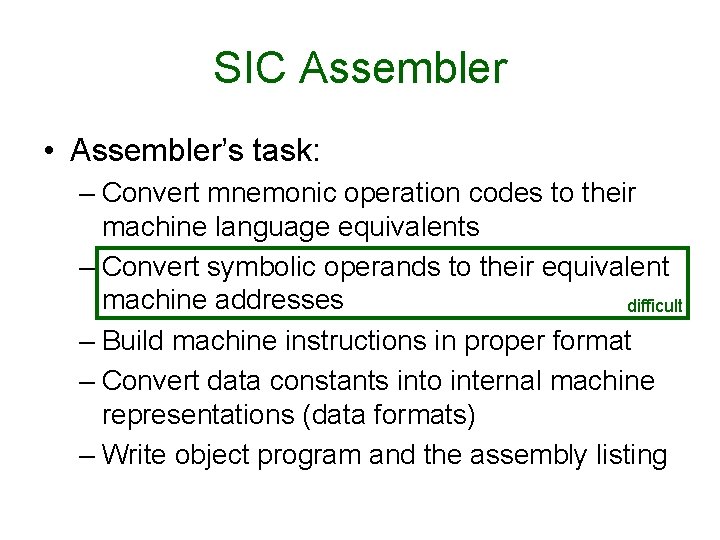 SIC Assembler

• Assembler's task:
– Convert mnemonic operation codes to their machine language equivalents
– Convert symbolic operands to their equivalent machine addresses
difficult
– Build machine instructions in proper format
– Convert data constants into internal machine representations (data formats)
– Write object program and the assembly listing